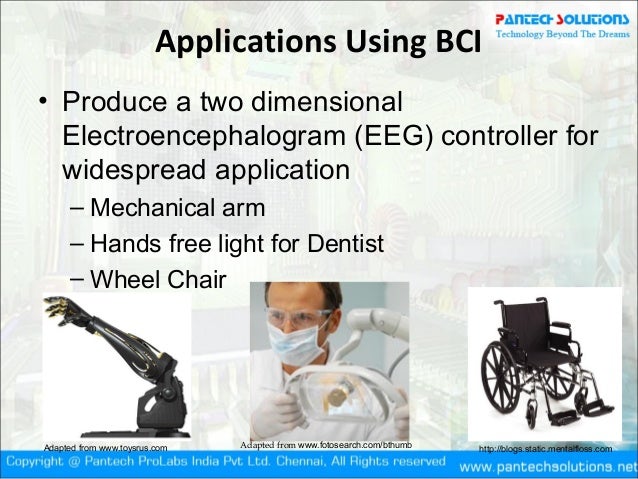 PANTECH SOLUTIONS
Technology Beyond The Dreams

Applications Using BCI

• Produce a two dimensional Electroencephalogram (EEG) controller for widespread application
– Mechanical arm
– Hands free light for Dentist
– Wheel Chair

Adapted from www.toysrus.com
Adapted from www.fotosearch.com/bthumb
http://blogs.static.mentalfloss.com

Copyright @ Pantech ProLabs India Pvt Ltd. Chennai, All Rights reserved
www.pantechsolutions.net